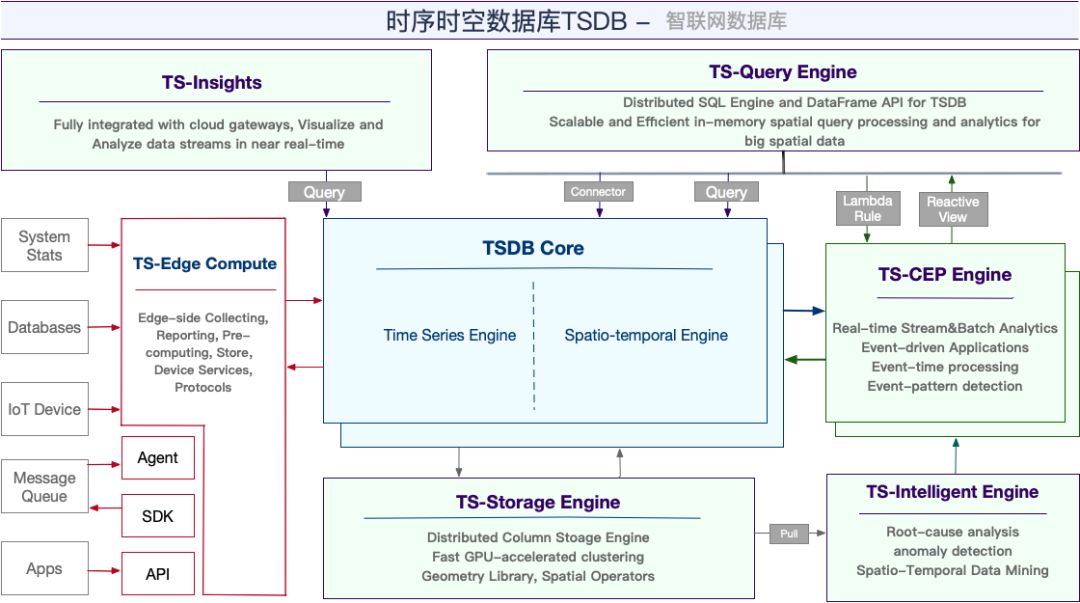 时序时空数据库TSDB – 智联网数据库

TS-Insights

Fully integrated with cloud gateways, Visualize and Analyze data streams in near real-time

TS-Query Engine

Distributed SQL Engine and DataFrame API for TSDB
Scalable and Efficient in-memory spatial query processing and analytics for big spatial data

Query

Connector

Query

Lambda Rule

Reactive View

System Stats

Databases

IoT Device

Message Queue

Apps

TS-Edge Compute

Edge-side Collecting, Reporting, Pre-computing, Store, Device Services, Protocols

Agent

SDK

API

TSDB Core

Time Series Engine

Spatio-temporal Engine

TS-CEP Engine

Real-time Stream&Batch Analytics
Event-driven Applications
Event-time processing
Event-pattern detection

TS-Storage Engine

Distributed Column Stoage Engine
Fast GPU-accelerated clustering
Geometry Library, Spatial Operators

Pull

TS-Intelligent Engine

Root-cause analysis
anomaly detection
Spatio-Temporal Data Mining